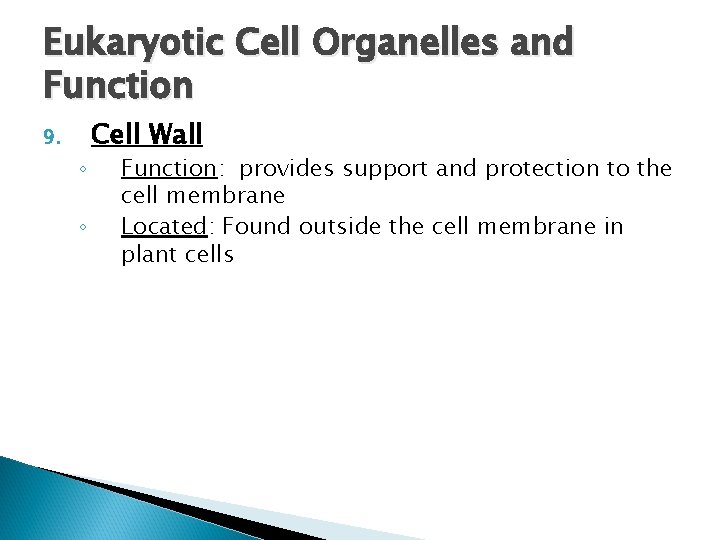 Eukaryotic Cell Organelles and Function

9. Cell Wall

◦ Function: provides support and protection to the cell membrane
◦ Located: Found outside the cell membrane in plant cells